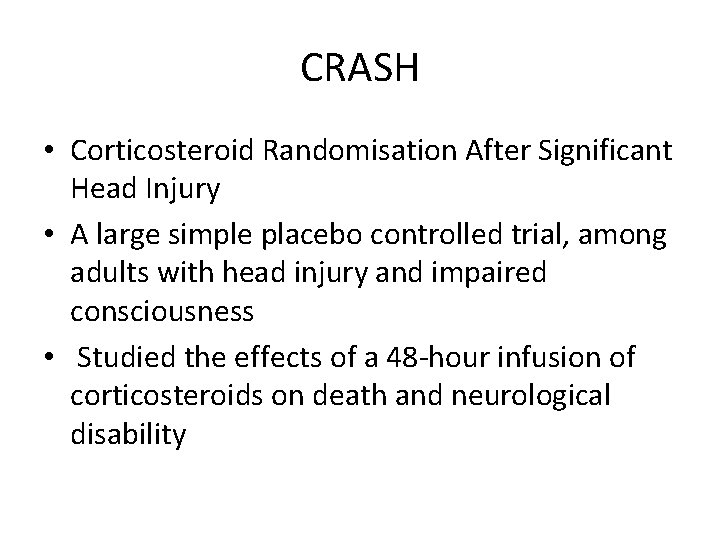 CRASH

• Corticosteroid Randomisation After Significant Head Injury

• A large simple placebo controlled trial, among adults with head injury and impaired consciousness

• Studied the effects of a 48-hour infusion of corticosteroids on death and neurological disability